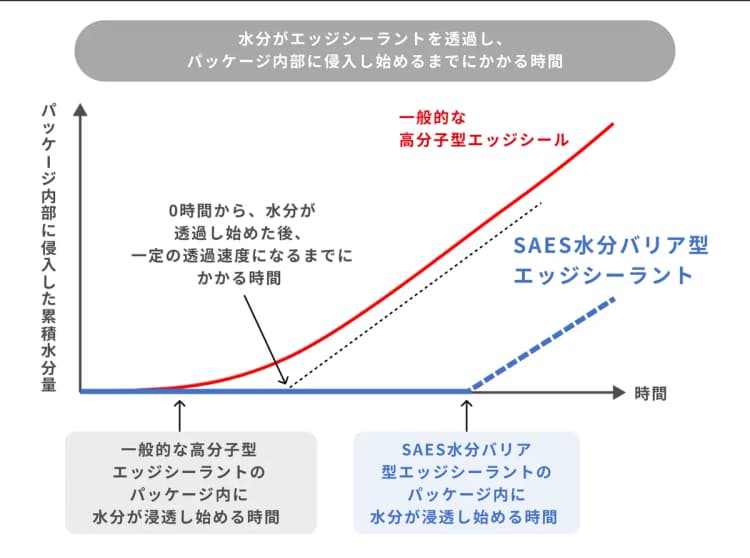 水分がエッジシーラントを透過し、
パッケージ内部に侵入し始めるまでにかかる時間

パッケージ内部に侵入した累積水分量

一般的な
高分子型エッジシール

0時間から、水分が
透過し始めた後、
一定の透過速度になるまでに
かかる時間

SAES水分バリア型
エッジシーラント

時間

一般的な高分子型
エッジシーラントの
パッケージ内に
水分が浸透し始める時間

SAES水分バリア
型エッジシーラントの
パッケージ内に
水分が浸透し始める時間